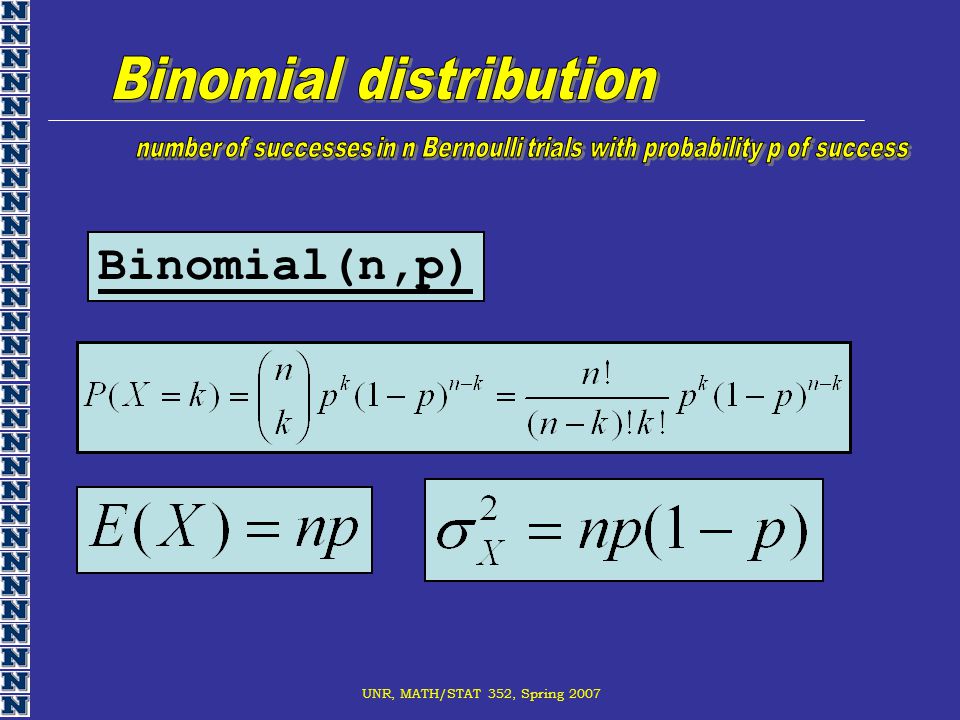 Binomial distribution

number of successes in n Bernoulli trials with probability p of success

Binomial(n,p)

$P(X=k)=\binom{n}{k}p^k(1-p)^{n-k}=\frac{n!}{(n-k)!k!}p^k(1-p)^{n-k}$

$E(X)=np$

$\sigma_X^2=np(1-p)$

UNR, MATH/STAT 352, Spring 2007